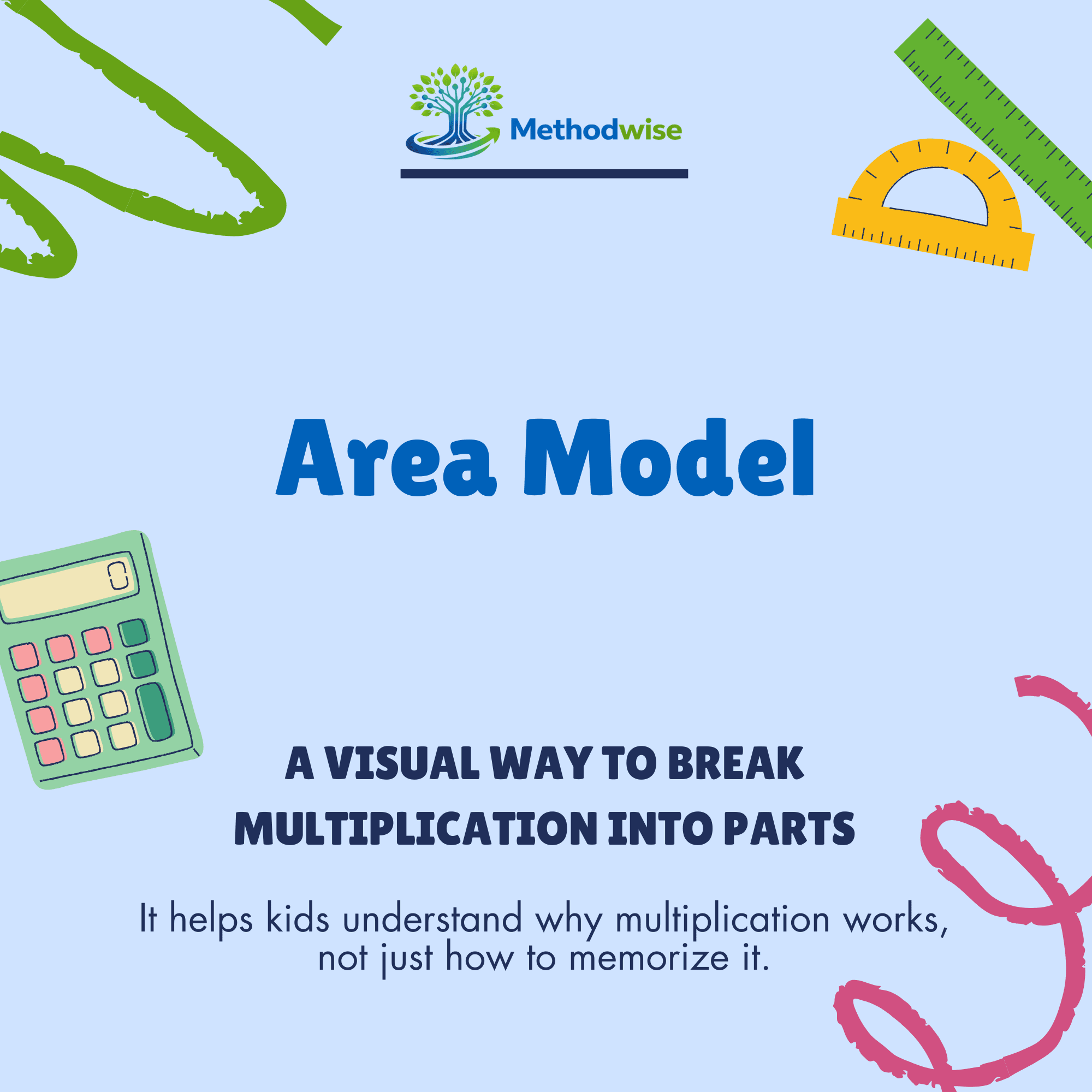 Methodwise

Area Model

A VISUAL WAY TO BREAK MULTIPLICATION INTO PARTS

It helps kids understand why multiplication works, not just how to memorize it.